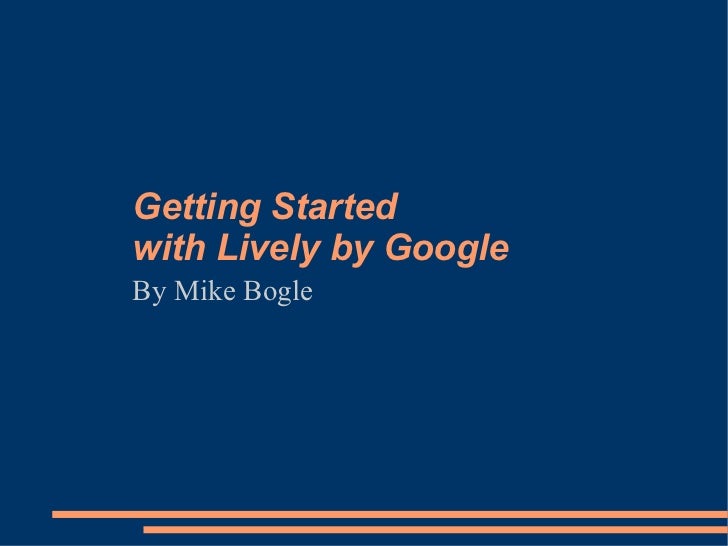 Getting Started
with Lively by Google

By Mike Bogle